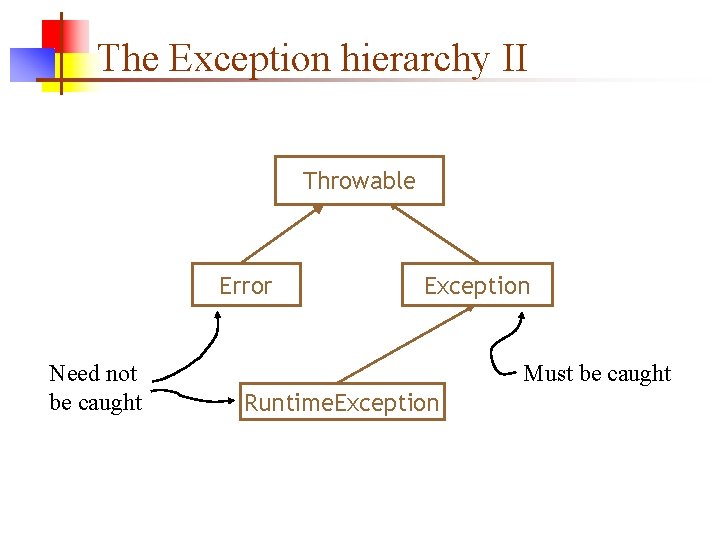 The Exception hierarchy II

Throwable

Error

Exception

Need not be caught

RuntimeException

Must be caught